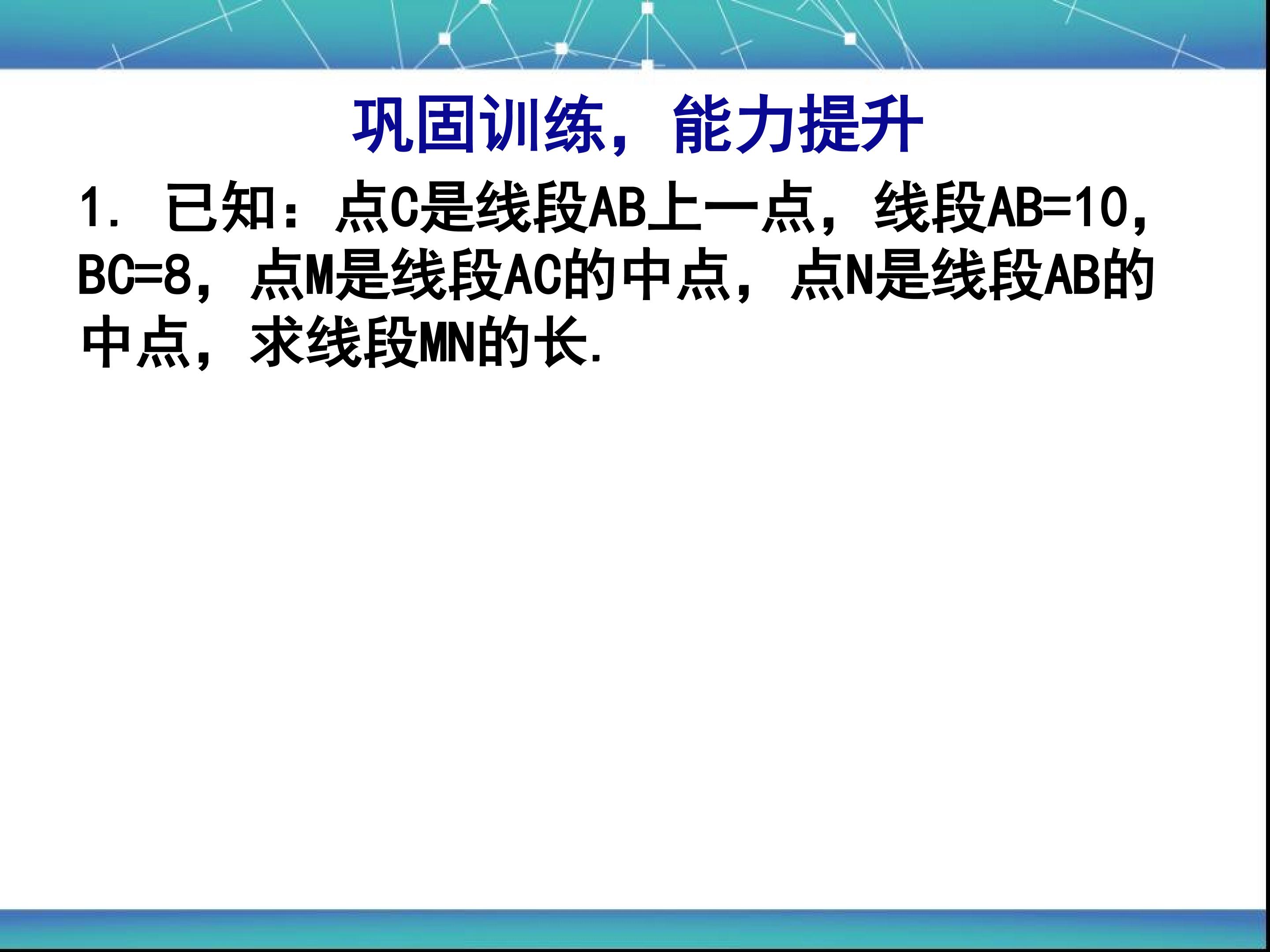 巩固训练，能力提升

1.已知：点C是线段AB上一点，线段AB=10，BC=8，点M是线段AC的中点，点N是线段AB的中点，求线段MN的长.